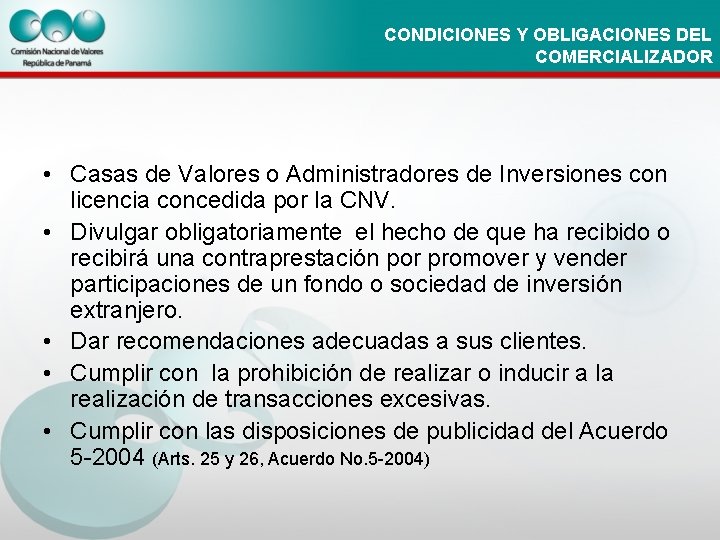 Comisión Nacional de Valores
República de Panamá

CONDICIONES Y OBLIGACIONES DEL COMERCIALIZADOR

• Casas de Valores o Administradores de Inversiones con licencia concedida por la CNV.
• Divulgar obligatoriamente el hecho de que ha recibido o recibirá una contraprestación por promover y vender participaciones de un fondo o sociedad de inversión extranjero.
• Dar recomendaciones adecuadas a sus clientes.
• Cumplir con la prohibición de realizar o inducir a la realización de transacciones excesivas.
• Cumplir con las disposiciones de publicidad del Acuerdo 5-2004 (Arts. 25 y 26, Acuerdo No.5-2004)